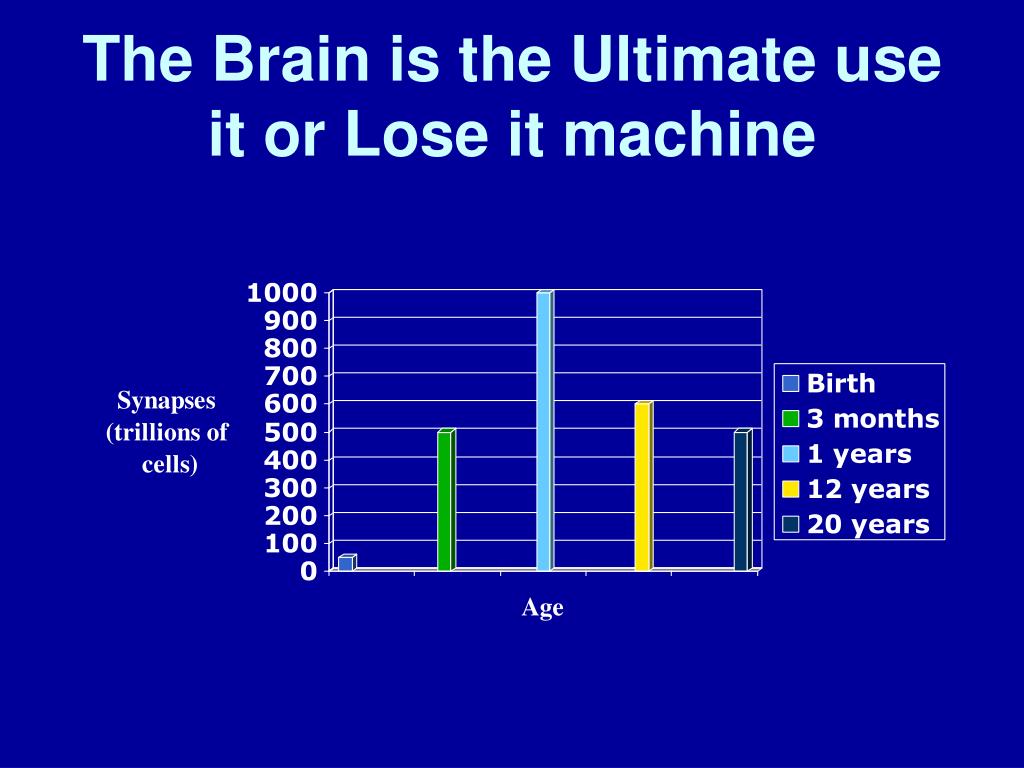 The Brain is the Ultimate use it or Lose it machine

Synapses (trillions of cells)

1000
900
800
700
600
500
400
300
200
100
0

Age

Birth
3 months
1 years
12 years
20 years